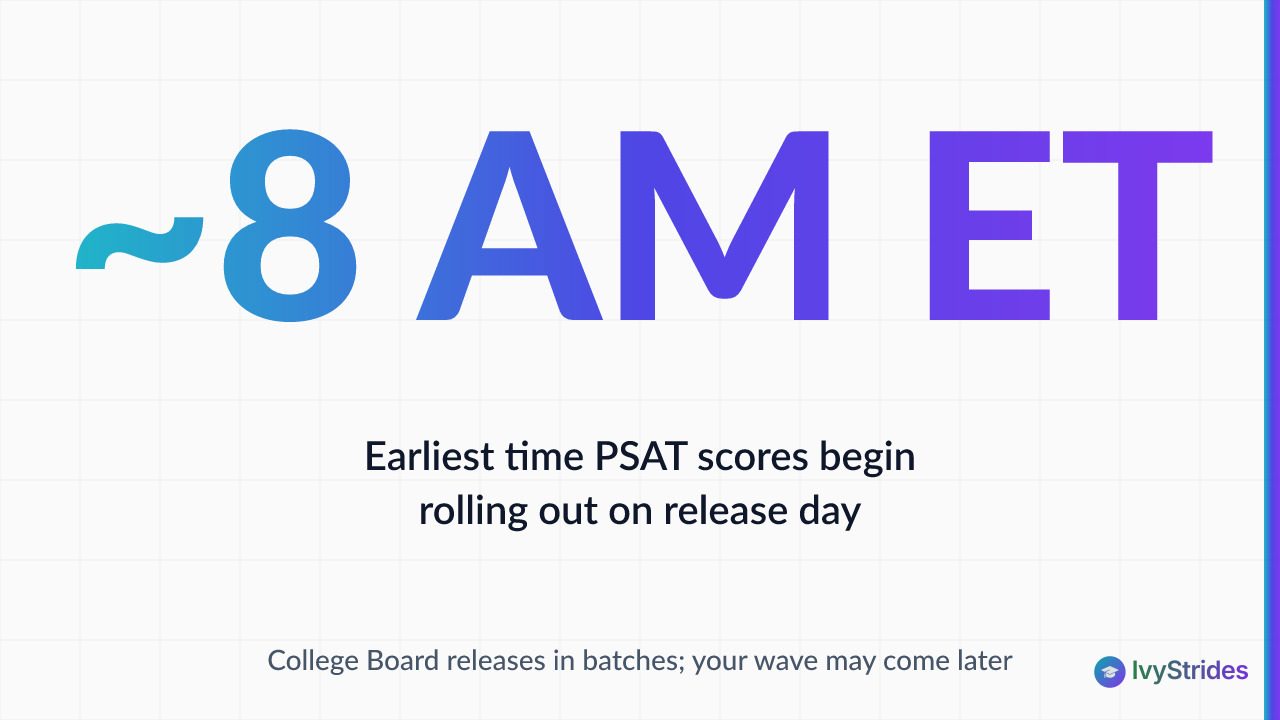 ~8 AM ET

Earliest time PSAT scores begin rolling out on release day

College Board releases in batches; your wave may come later

IvyStrides